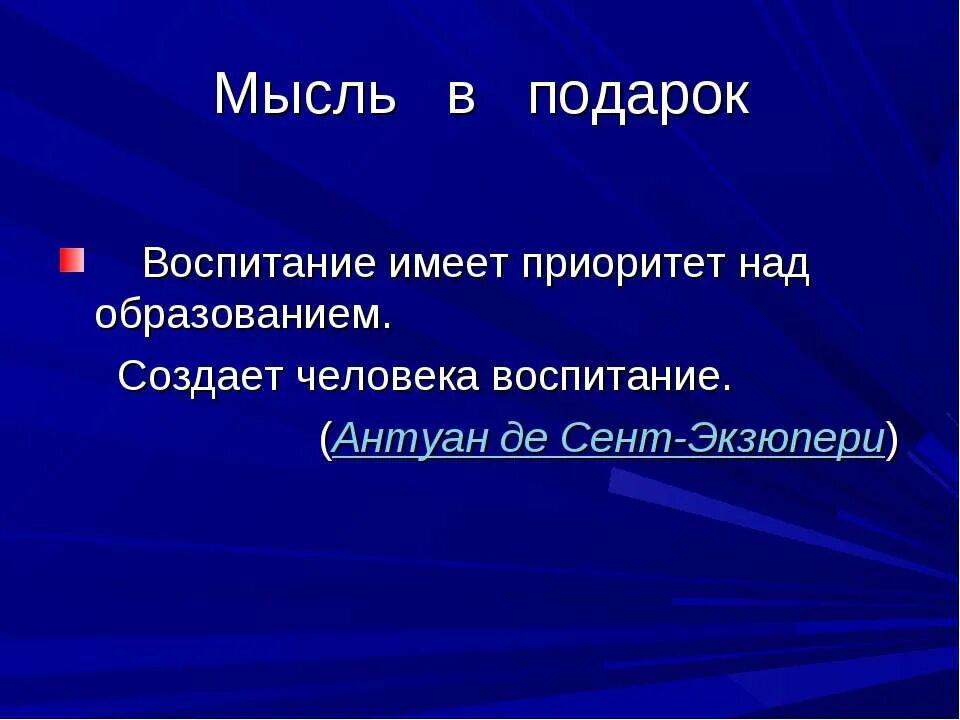 Мысль в подарок

Воспитание имеет приоритет над образованием.

Создает человека воспитание.

(Антуан де Сент-Экзюпери)